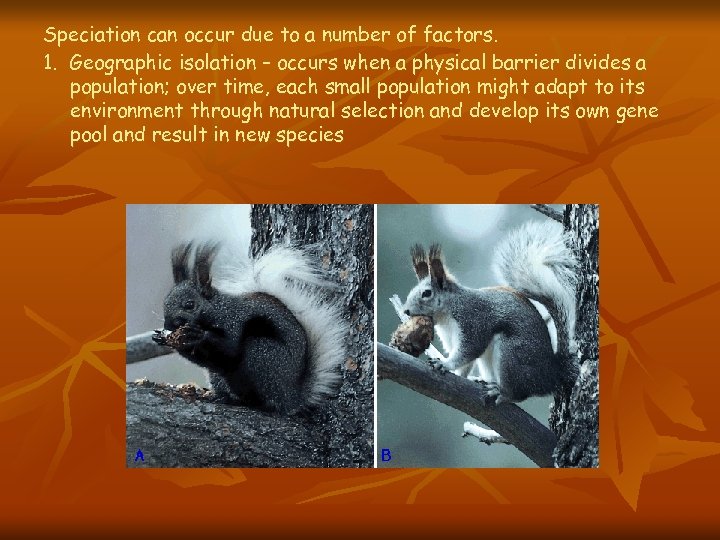 Speciation can occur due to a number of factors.

1. Geographic isolation – occurs when a physical barrier divides a population; over time, each small population might adapt to its environment through natural selection and develop its own gene pool and result in new species

A

B